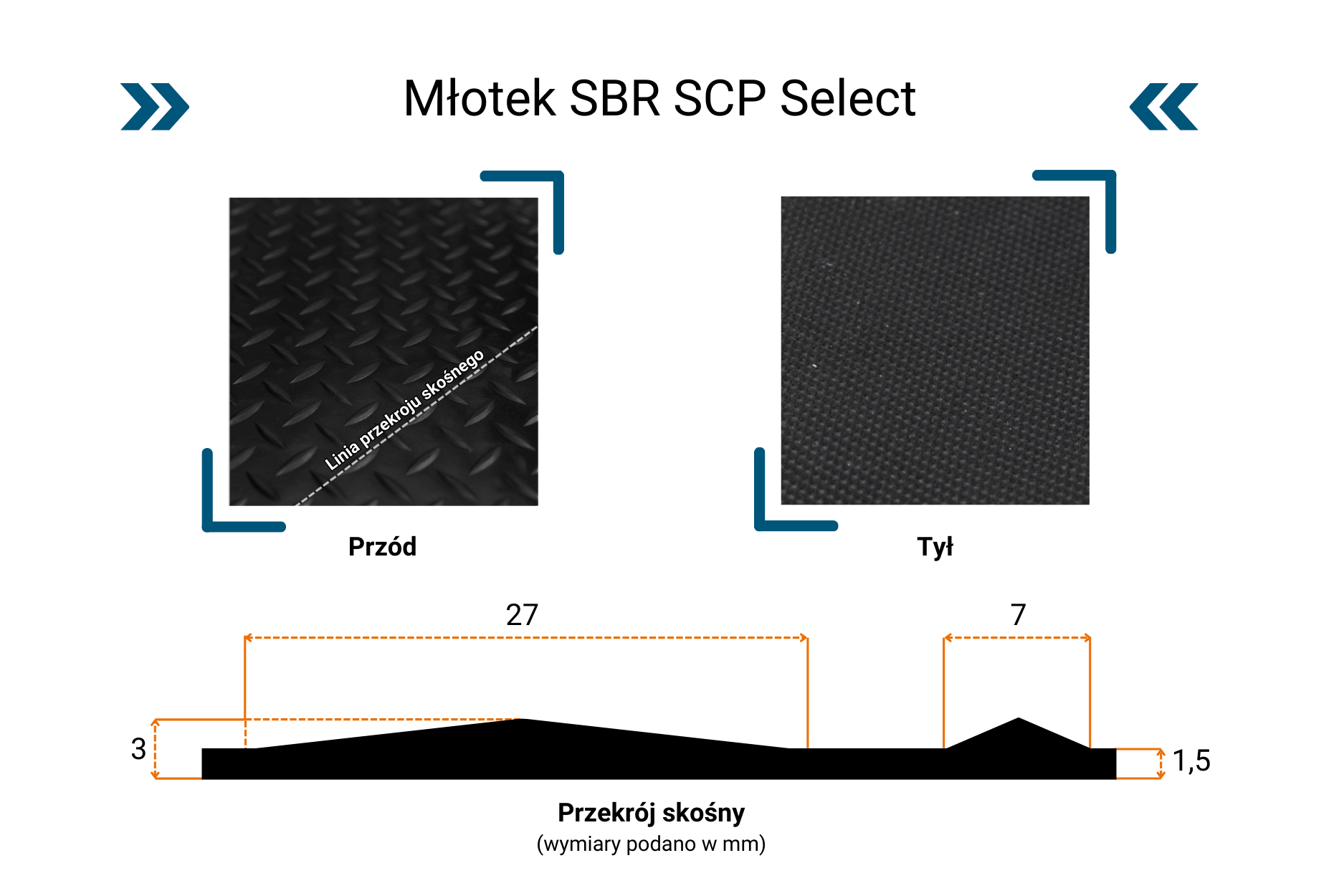 Młotek SBR SCP Select

Linia przekroju skośnego

Przód

Tył

27

7

3

1,5

Przekrój skośny
(wymiary podano w mm)